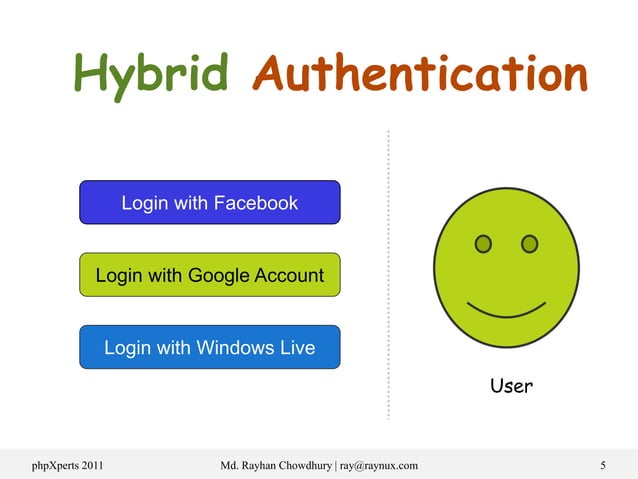 Hybrid Authentication

Login with Facebook

Login with Google Account

Login with Windows Live

User

phpXperts 2011

Md. Rayhan Chowdhury | ray@raynux.com

5